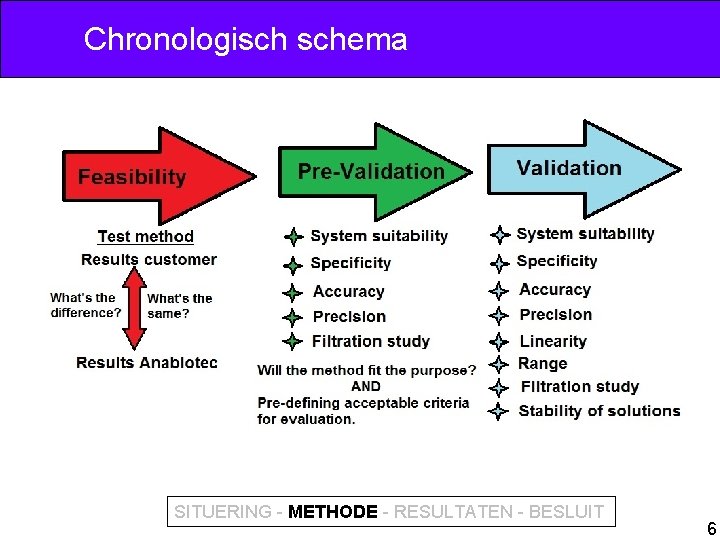 Chronologisch schema

Feasibility

Test method
Results customer
What's the difference?
What's the same?
Results Anabiotec

Pre-Validation

System suitability
Specificity
Accuracy
Precision
Filtration study

Will the method fit the purpose?
AND
Pre-defining acceptable criteria for evaluation.

Validation

System suitability
Specificity
Accuracy
Precision
Linearity
Range
Filtration study
Stability of solutions

SITUERING - METHODE - RESULTATEN - BESLUIT

6